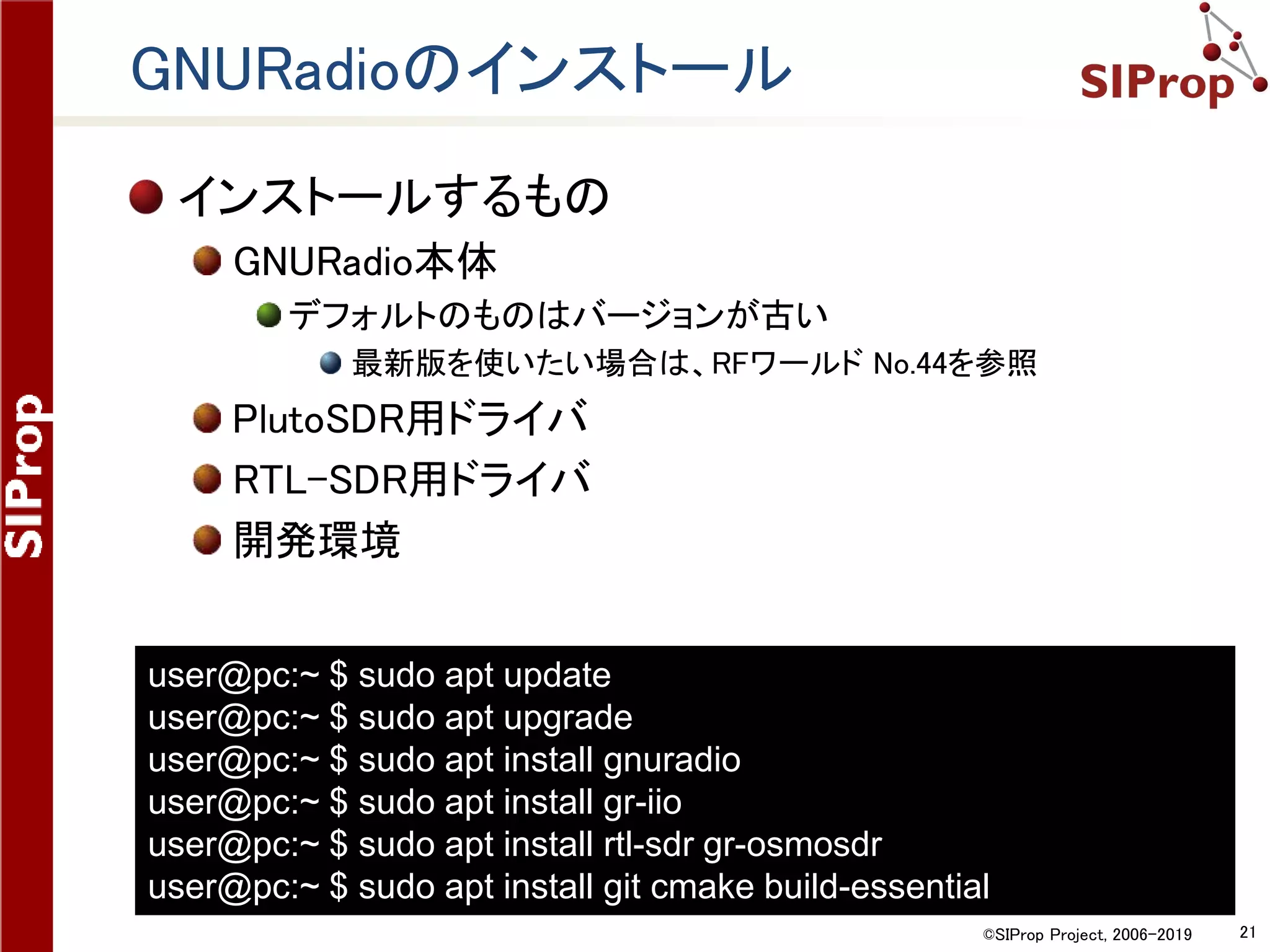 SIProp

GNURadioのインストール

SIProp

インストールするもの

GNURadio本体

デフォルトのものはバージョンが古い

最新版を使いたい場合は、RFワールド No.44を参照

PlutoSDR用ドライバ

RTL-SDR用ドライバ

開発環境

user@pc:~ $ sudo apt update
user@pc:~ $ sudo apt upgrade
user@pc:~ $ sudo apt install gnuradio
user@pc:~ $ sudo apt install gr-iio
user@pc:~ $ sudo apt install rtl-sdr gr-osmosdr
user@pc:~ $ sudo apt install git cmake build-essential

©SIProp Project, 2006-2019 21